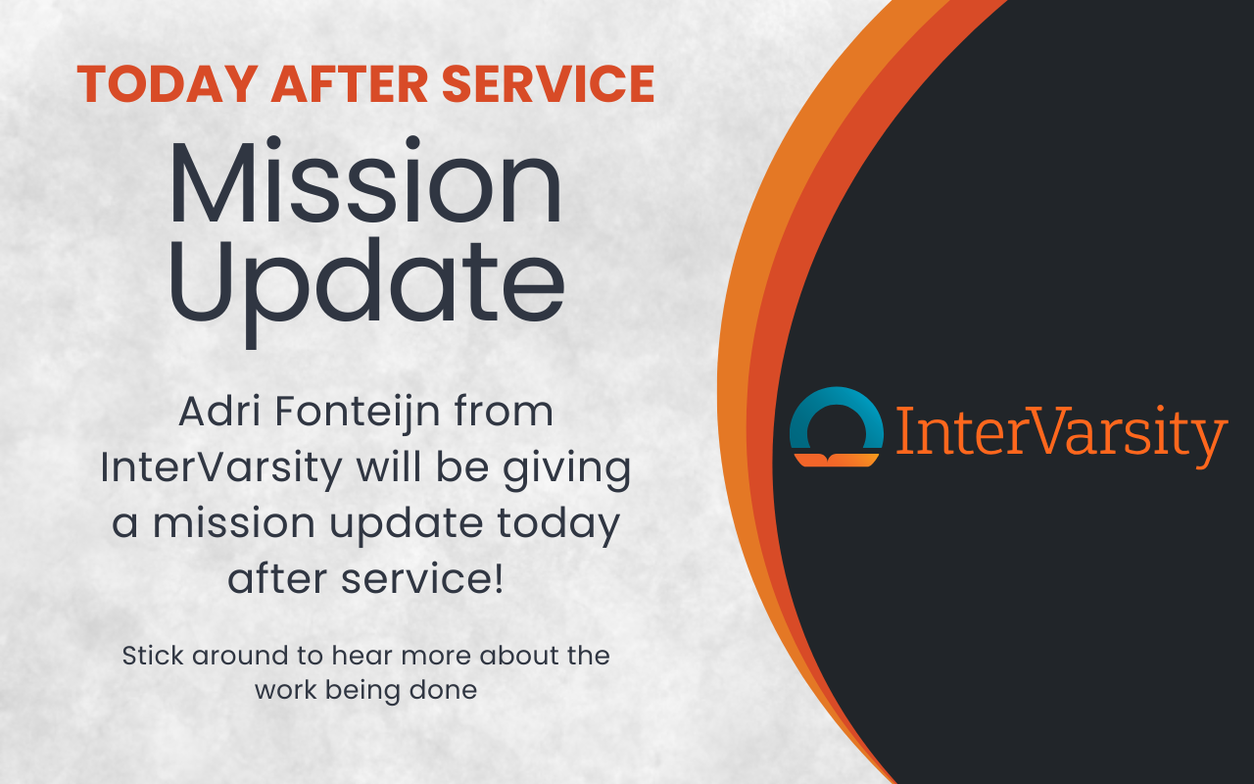 TODAY AFTER SERVICE

Mission Update

Adri Fonteijn from InterVarsity will be giving a mission update today after service!

Stick around to hear more about the work being done

InterVarsity